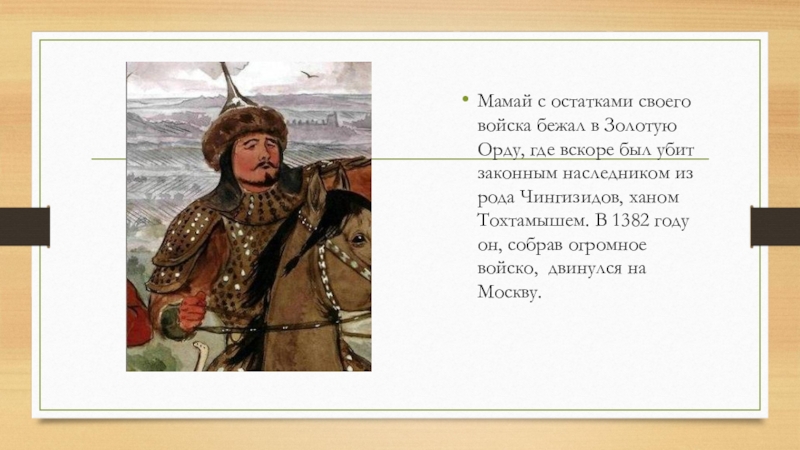 • Мамай с остатками своего войска бежал в Золотую Орду, где вскоре был убит законным наследником из рода Чингизидов, ханом Тохтамышем. В 1382 году он, собрав огромное войско, двинулся на Москву.